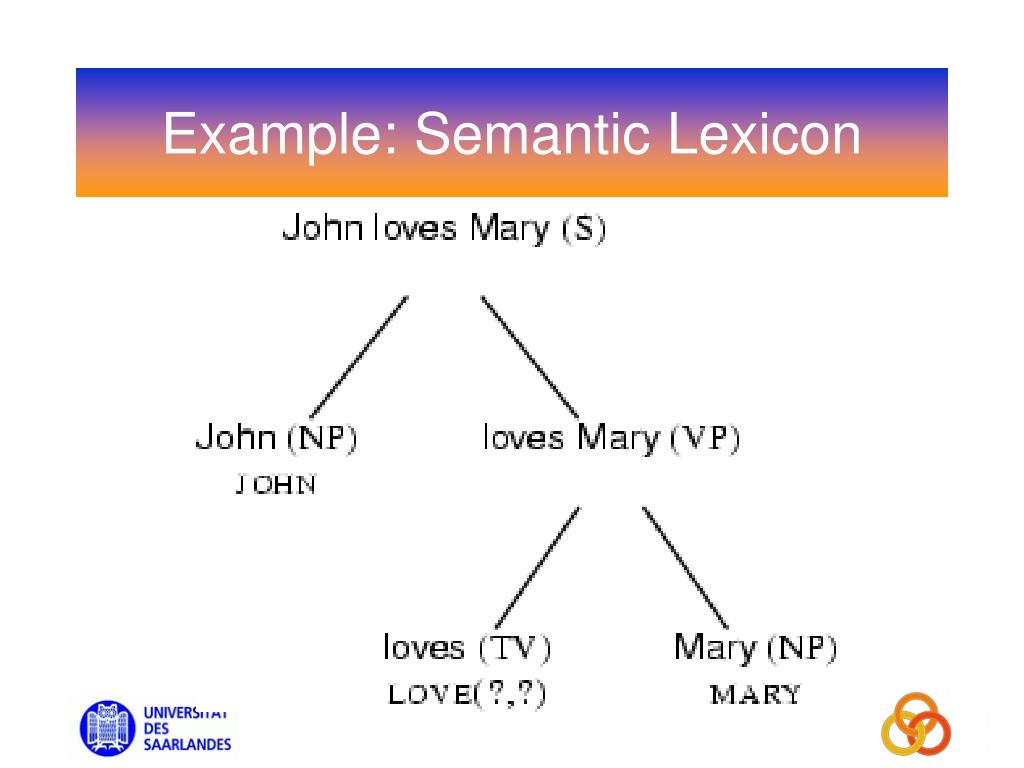 Example: Semantic Lexicon

John loves Mary (S)

John (NP)
JOHN

loves Mary (VP)

loves (TV)
LOVE(?,?)

Mary (NP)
MARY

UNIVERSITÄT DES SAARLANDES